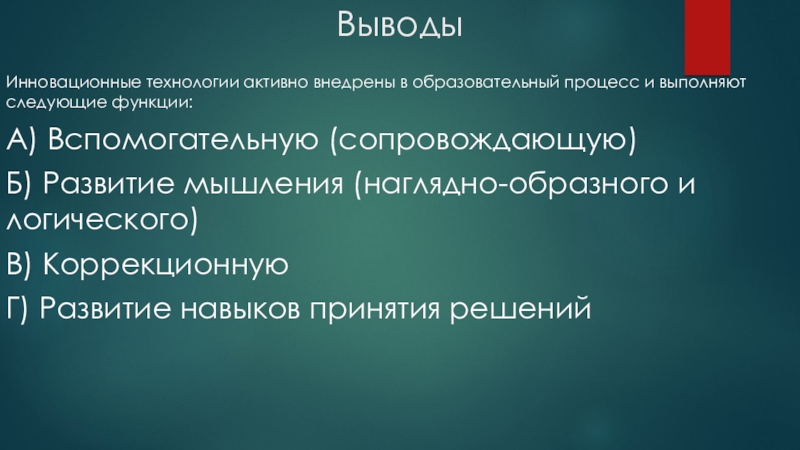 Выводы

Инновационные технологии активно внедрены в образовательный процесс и выполняют следующие функции:

А) Вспомогательную (сопровождающую)

Б) Развитие мышления (наглядно-образного и логического)

В) Коррекционную

Г) Развитие навыков принятия решений